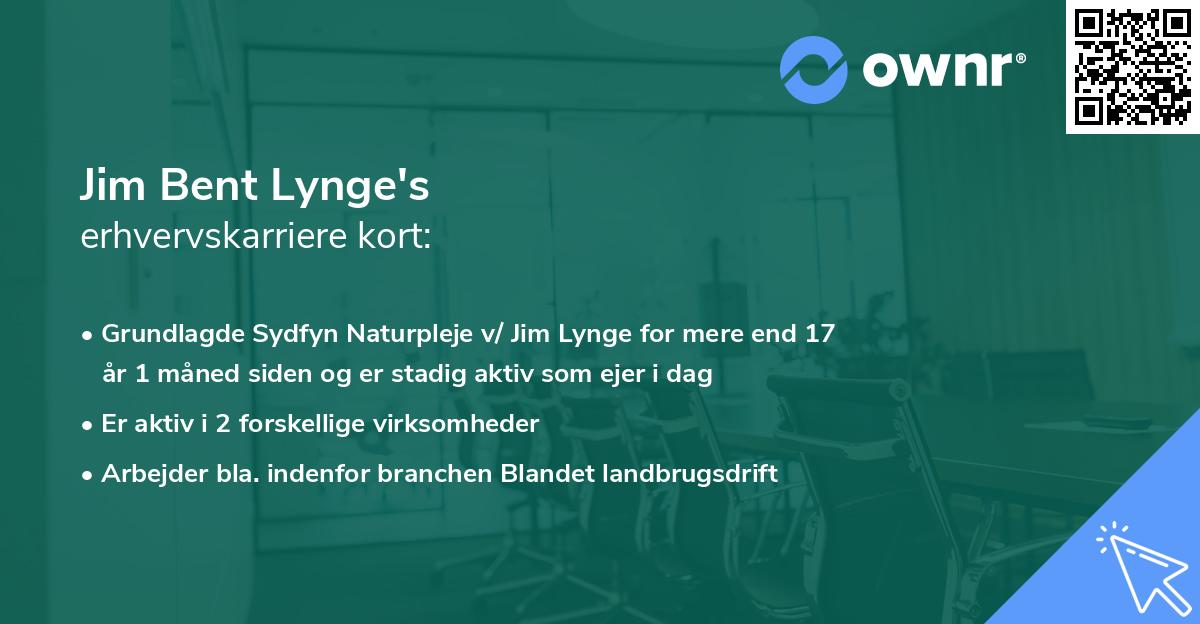 ownr®

Jim Bent Lynge's
erhvervskarriere kort:

• Grundlagde Sydfyn Naturpleje v/ Jim Lynge for mere end 17 år 1 måned siden og er stadig aktiv som ejer i dag

• Er aktiv i 2 forskellige virksomheder

• Arbejder bla. indenfor branchen Blandet landbrugsdrift